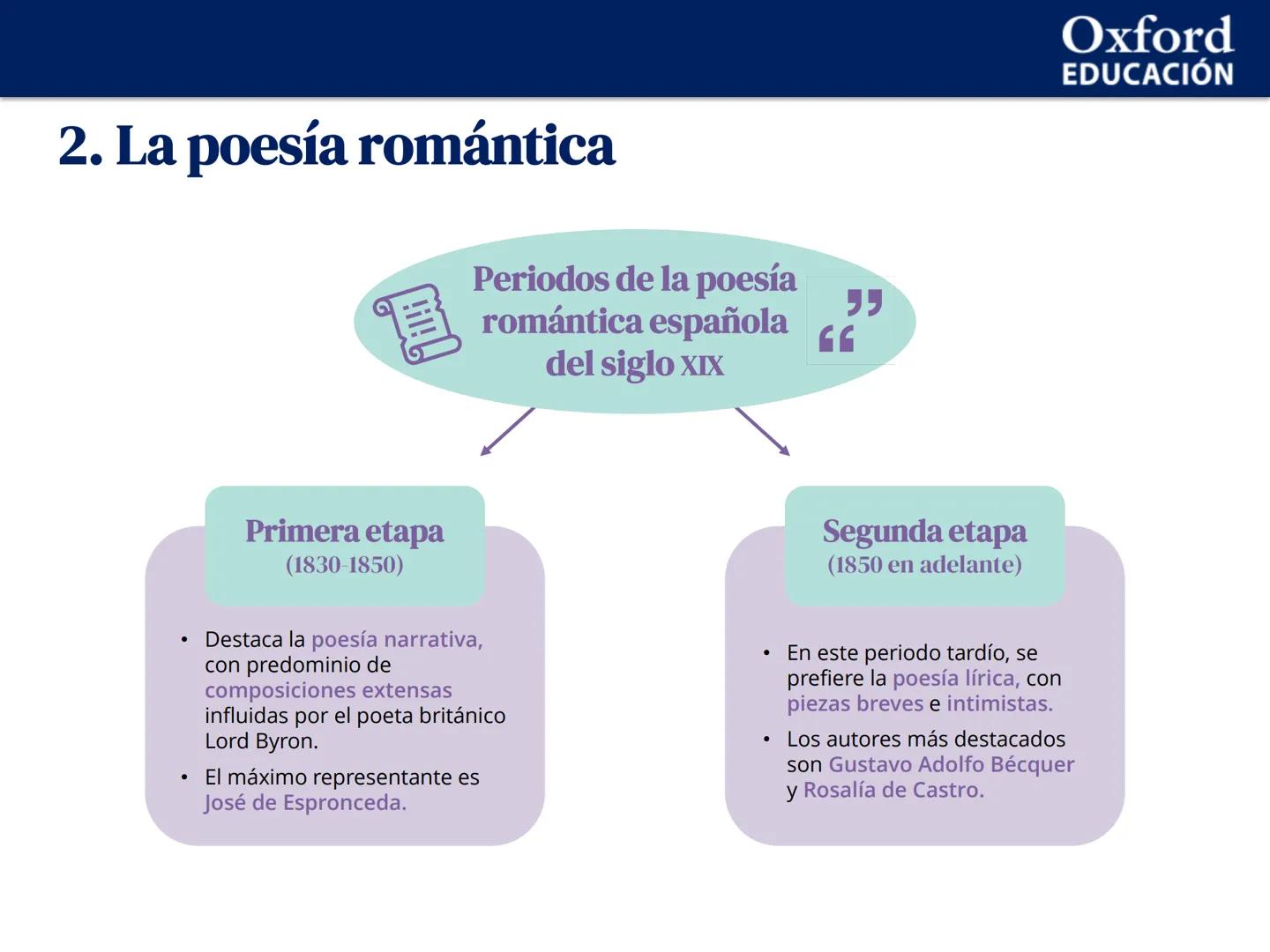 Oxford
EDUCACIÓN

2. La poesía romántica

Periodos de la poesía romántica española del siglo XIX

Primera etapa
(1830-1850)

• Destaca la poesía narrativa, con predominio de composiciones extensas influidas por el poeta británico Lord Byron.
• El máximo representante es José de Espronceda.

Segunda etapa
(1850 en adelante)

• En este periodo tardío, se prefiere la poesía lírica, con piezas breves e intimistas.
• Los autores más destacados son Gustavo Adolfo Bécquer y Rosalía de Castro.